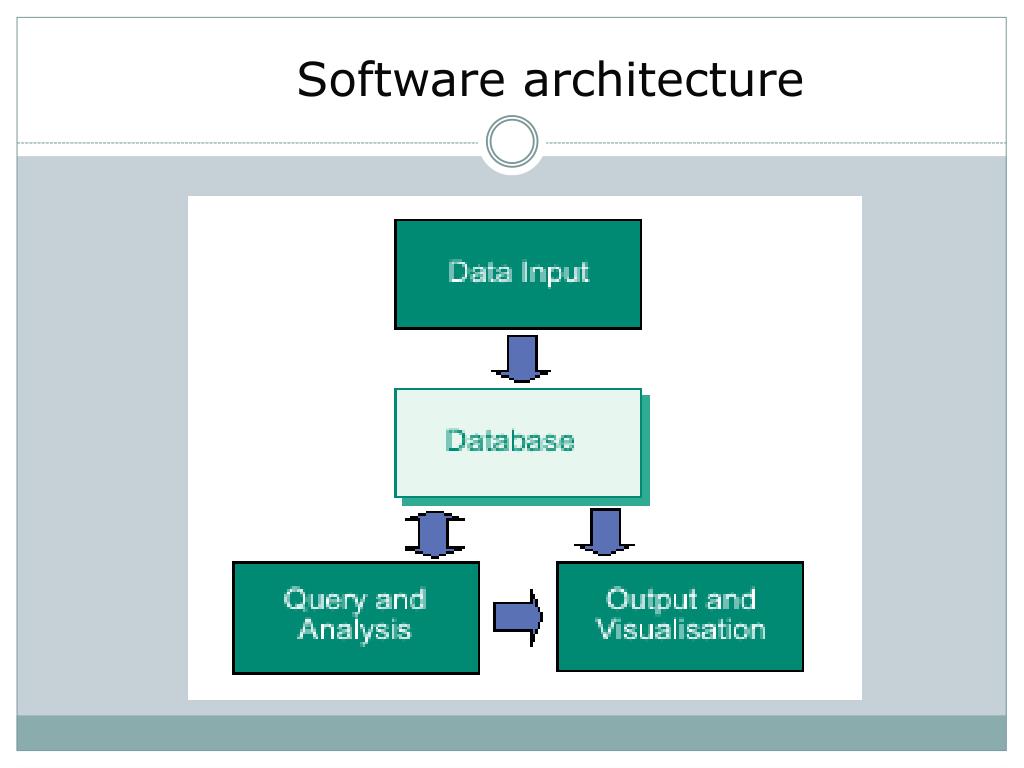 Software architecture

Data Input

Database

Query and Analysis

Output and Visualisation